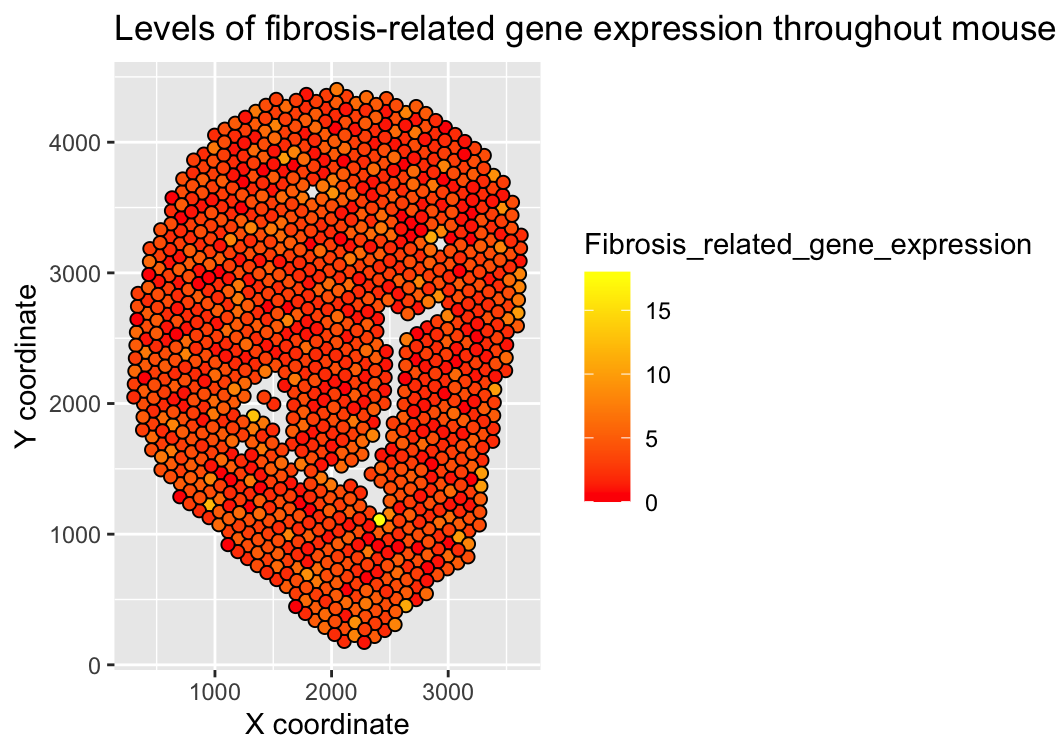 Levels of fibrosis-related gene expression throughout mouse

Y coordinate

4000
3000
2000
1000
0

1000
2000
3000

X coordinate

Fibrosis_related_gene_expression

15
10
5
0